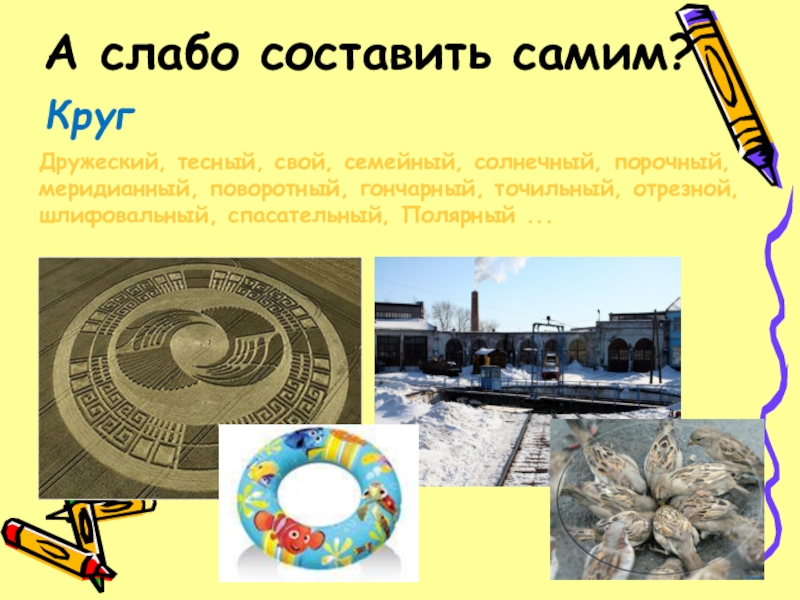 А слабо составить самим?

Круг

Дружеский, тесный, свой, семейный, солнечный, порочный, меридианный, поворотный, гончарный, точильный, отрезной, шлифовальный, спасательный, Полярный ...